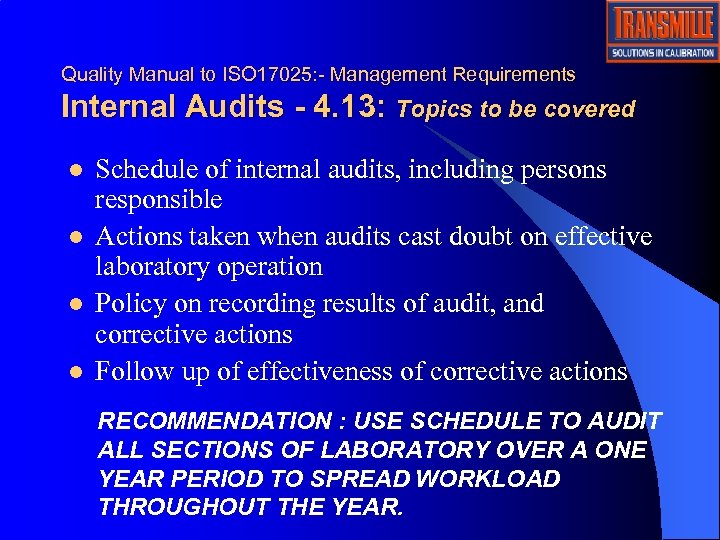 TRANSMILLE
SOLUTIONS IN CALIBRATION

Quality Manual to ISO17025:- Management Requirements
Internal Audits - 4.13: Topics to be covered

- Schedule of internal audits, including persons responsible
- Actions taken when audits cast doubt on effective laboratory operation
- Policy on recording results of audit, and corrective actions
- Follow up of effectiveness of corrective actions

RECOMMENDATION : USE SCHEDULE TO AUDIT ALL SECTIONS OF LABORATORY OVER A ONE YEAR PERIOD TO SPREAD WORKLOAD THROUGHOUT THE YEAR.